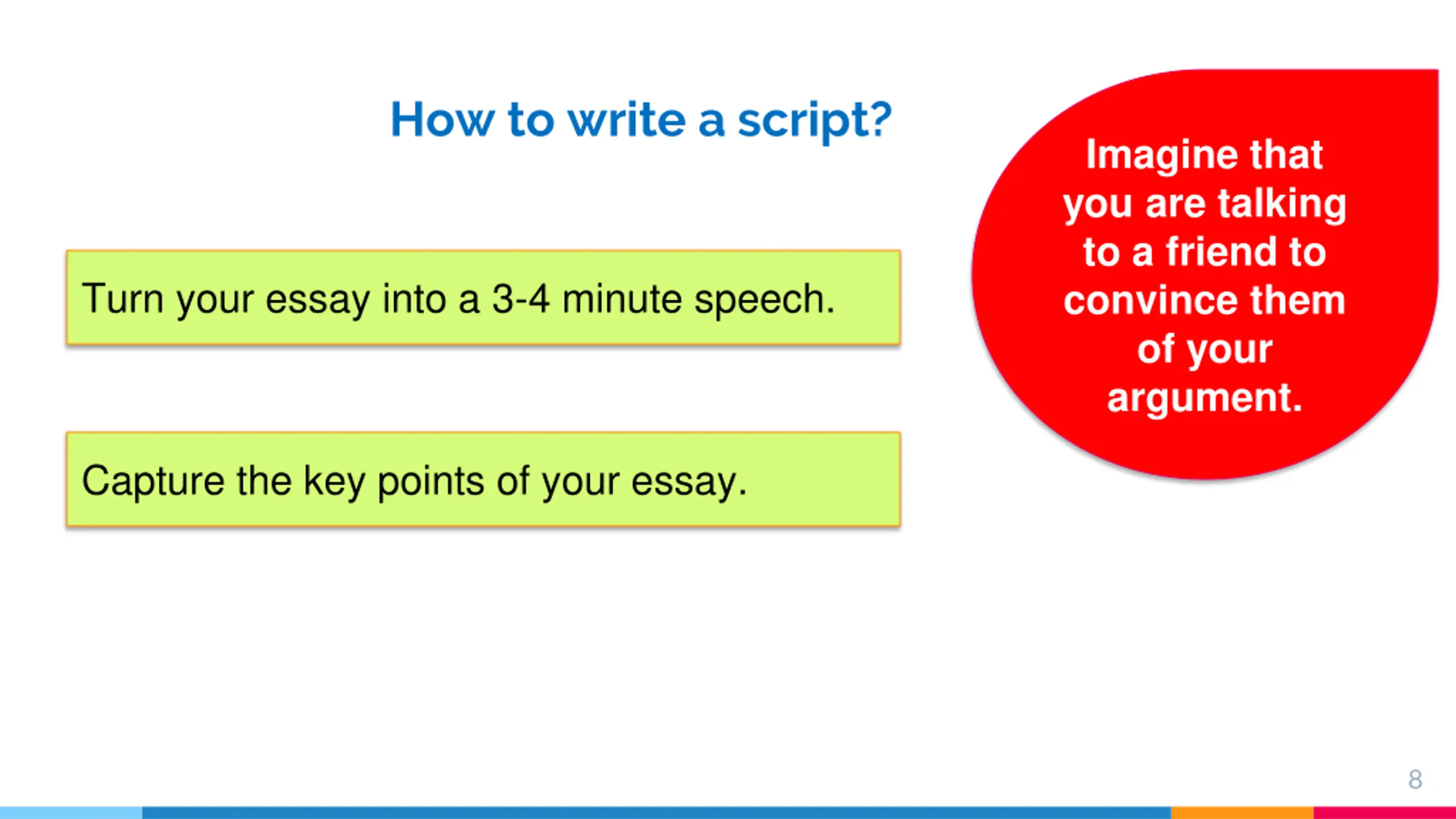 How to write a script?

Turn your essay into a 3-4 minute speech.

Capture the key points of your essay.

Imagine that you are talking to a friend to convince them of your argument.

8